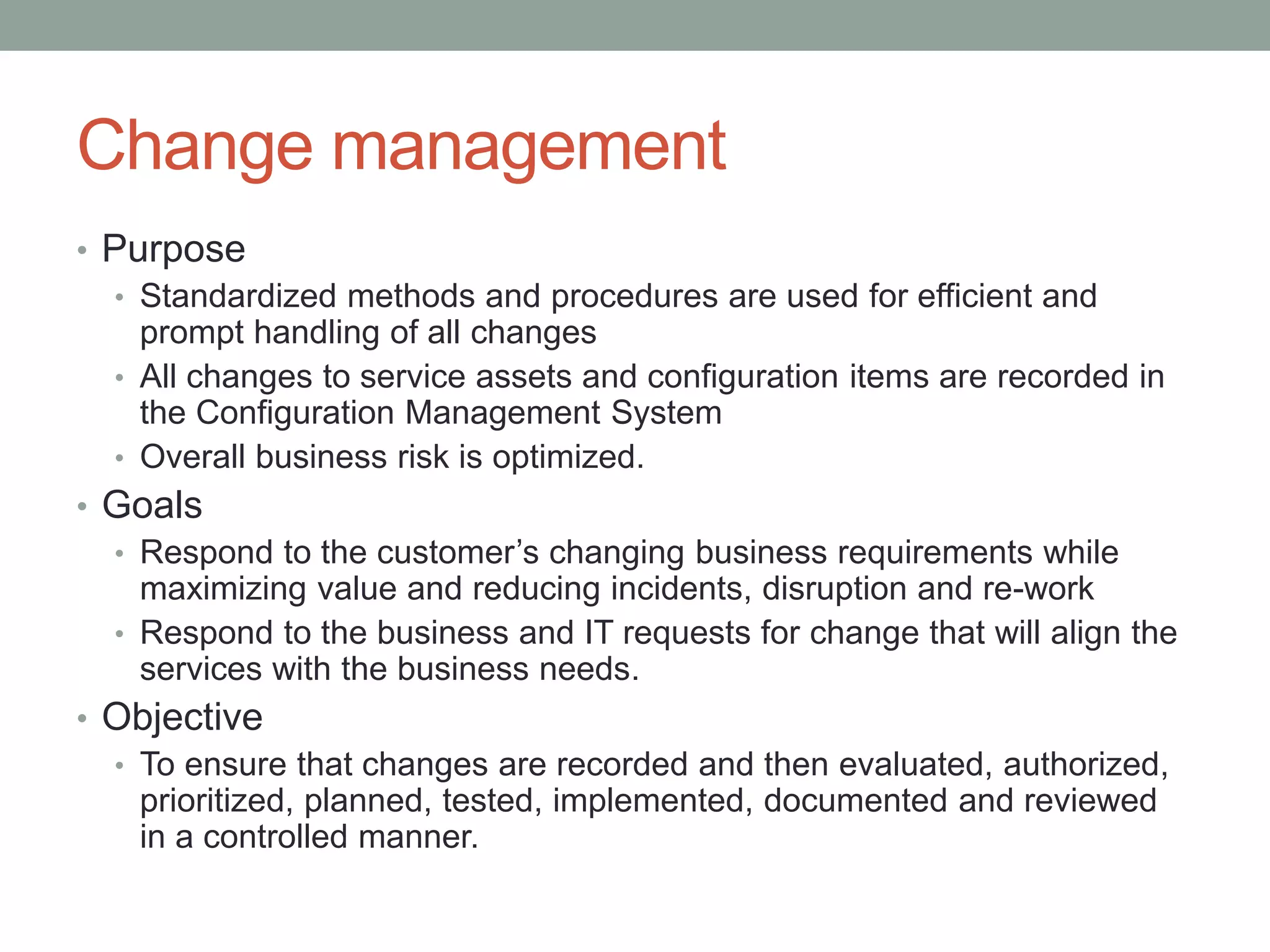 Change management

• Purpose
  • Standardized methods and procedures are used for efficient and prompt handling of all changes
  • All changes to service assets and configuration items are recorded in the Configuration Management System
  • Overall business risk is optimized.
• Goals
  • Respond to the customer’s changing business requirements while maximizing value and reducing incidents, disruption and re-work
  • Respond to the business and IT requests for change that will align the services with the business needs.
• Objective
  • To ensure that changes are recorded and then evaluated, authorized, prioritized, planned, tested, implemented, documented and reviewed in a controlled manner.